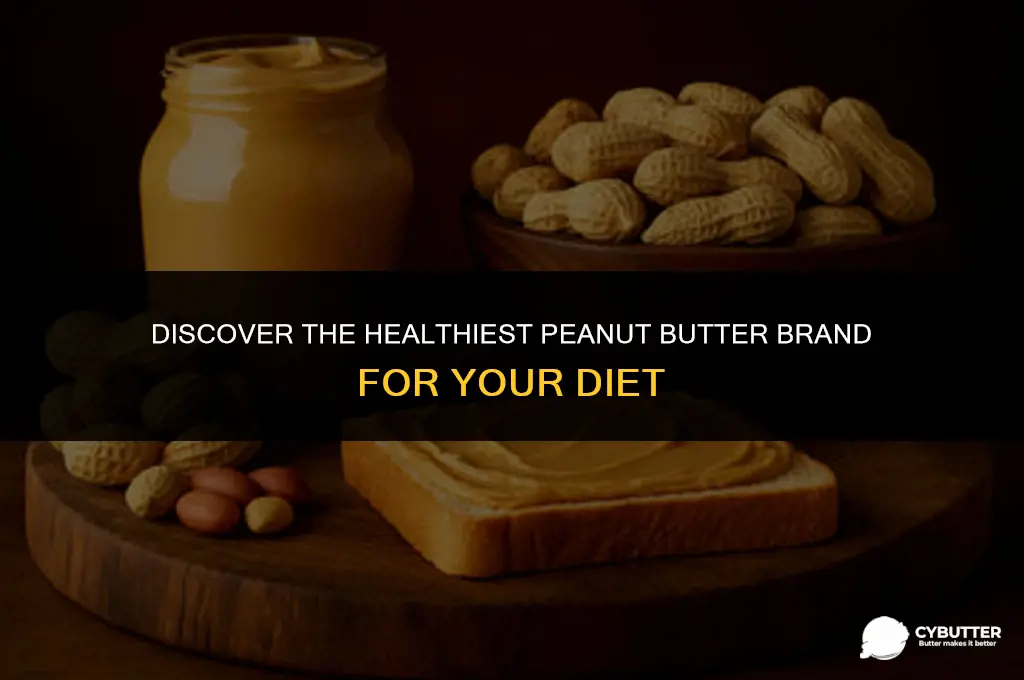 DISCOVER THE HEALTHIEST PEANUT BUTTER BRAND FOR YOUR DIET

CYBUTTER
Butter makes it better